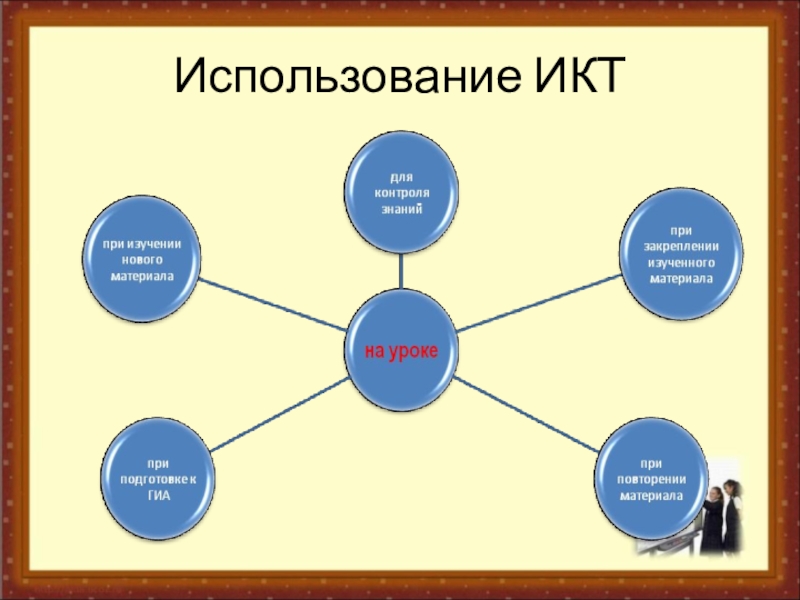 Использование ИКТ

для контроля знаний

при изучении нового материала

при закреплении изученного материала

на уроке

при подготовке к ГИА

при повторении материала